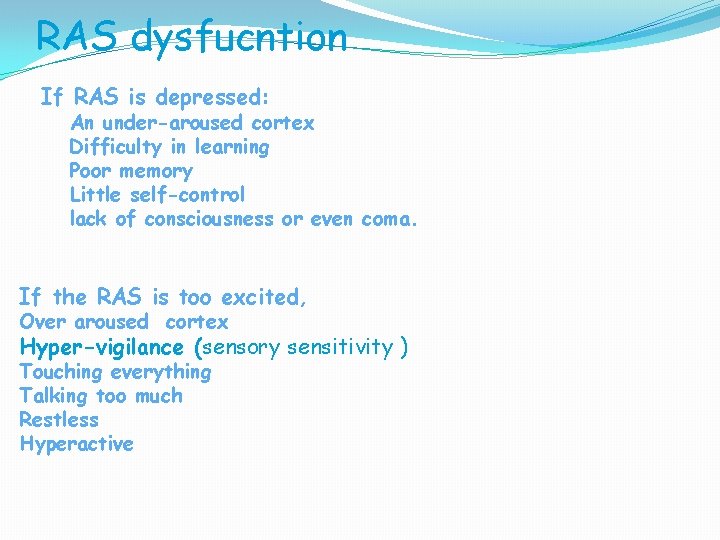 RAS dysfucntion

If RAS is depressed:
An under-aroused cortex
Difficulty in learning
Poor memory
Little self-control
lack of consciousness or even coma.

If the RAS is too excited,
Over aroused cortex
Hyper-vigilance (sensory sensitivity )
Touching everything
Talking too much
Restless
Hyperactive